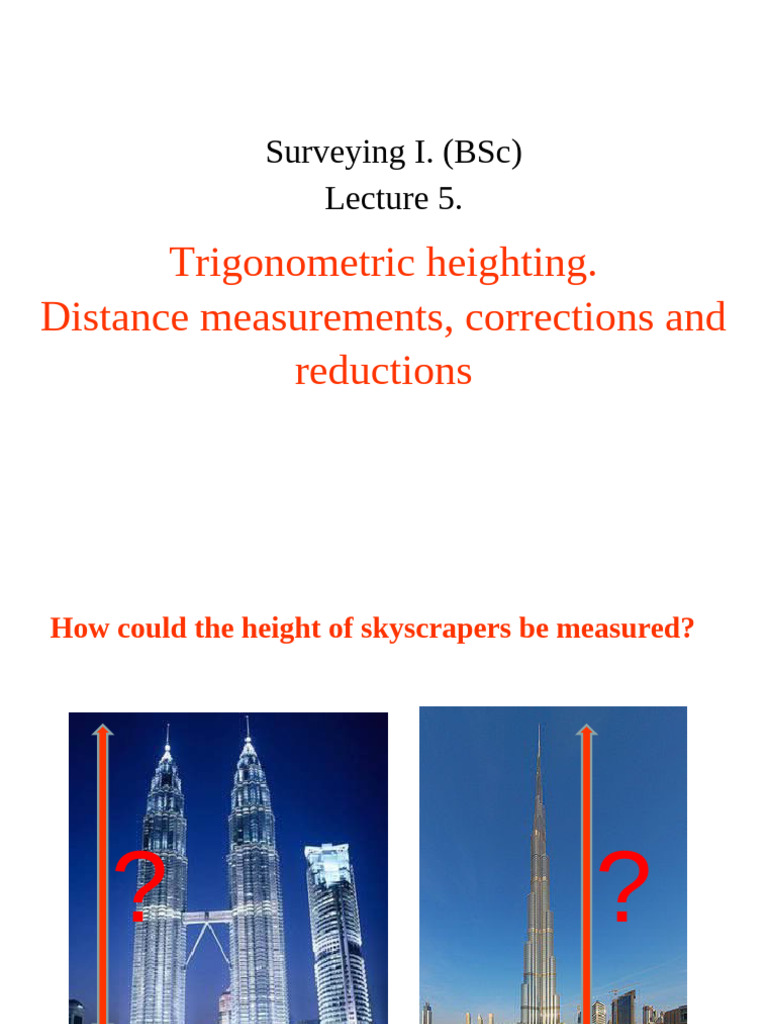 Surveying I. (BSc)
Lecture 5.

Trigonometric heighting.
Distance measurements, corrections and reductions

How could the height of skyscrapers be measured?

?

?